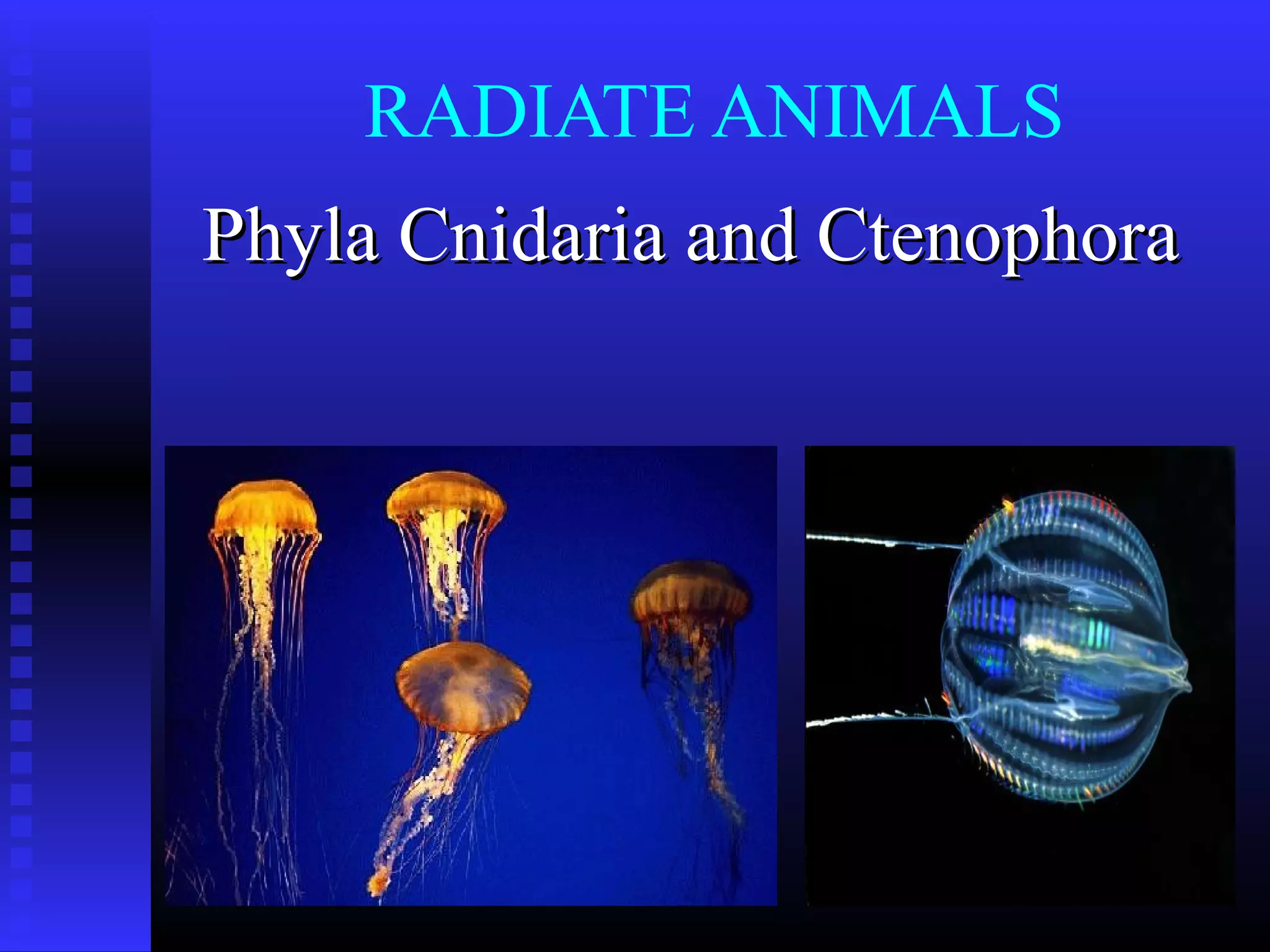 RADIATE ANIMALS

Phyla Cnidaria and Ctenophora